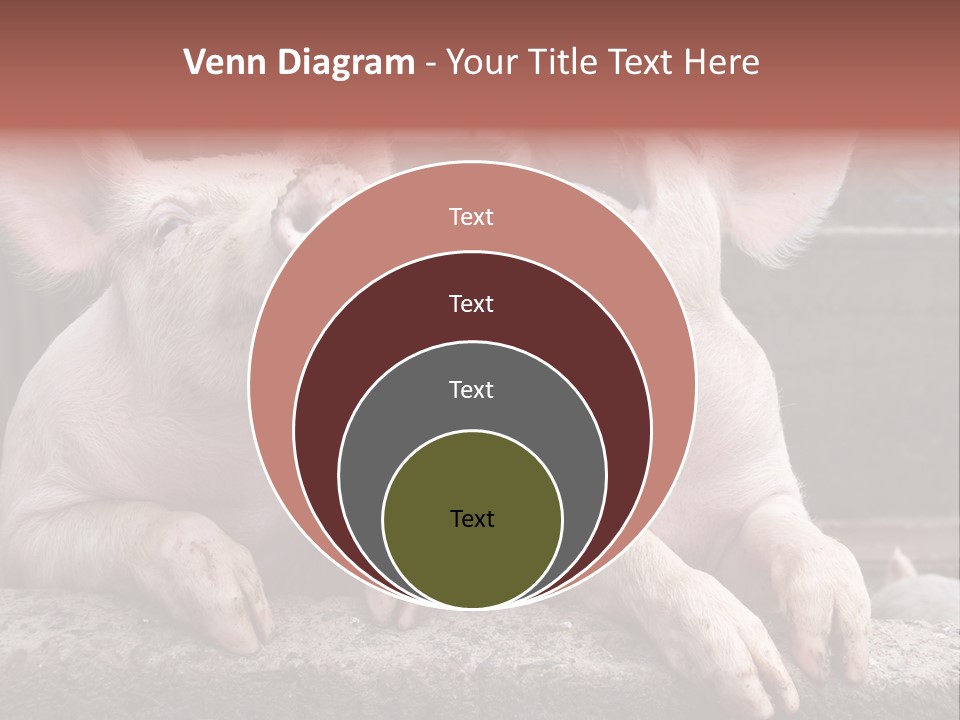 Venn Diagram - Your Title Text Here

Text

Text

Text

Text